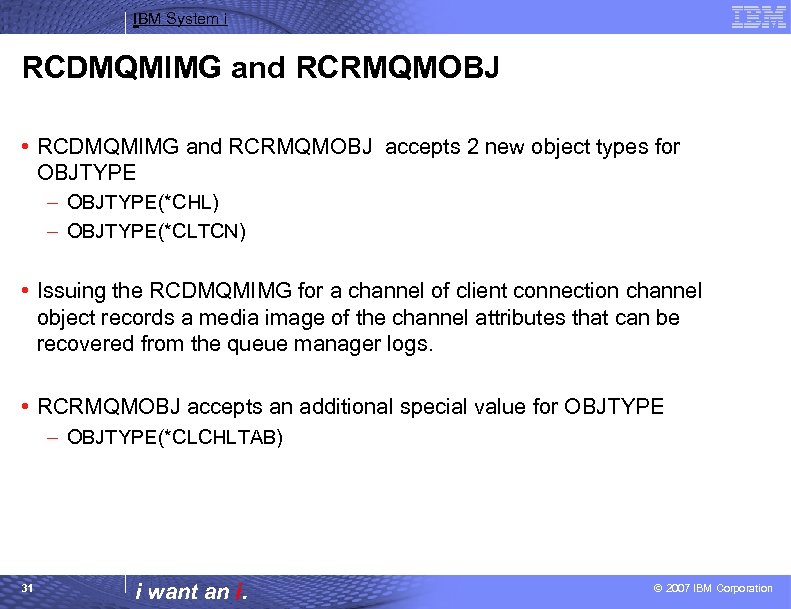 IBM System i

IBM

RCDMQMIMG and RCRMQMOBJ

• RCDMQMIMG and RCRMQMOBJ accepts 2 new object types for OBJTYPE
– OBJTYPE(*CHL)
– OBJTYPE(*CLTCN)

• Issuing the RCDMQMIMG for a channel of client connection channel object records a media image of the channel attributes that can be recovered from the queue manager logs.

• RCRMQMOBJ accepts an additional special value for OBJTYPE
– OBJTYPE(*CLCHLTAB)

31

i want an i.

© 2007 IBM Corporation